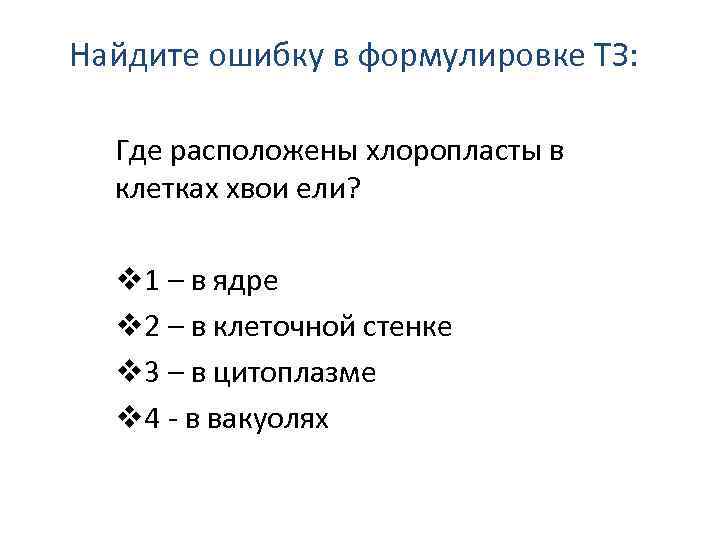 Найдите ошибку в формулировке ТЗ:

Где расположены хлоропласты в клетках хвои ели?

❖1 – в ядре
❖2 – в клеточной стенке
❖3 – в цитоплазме
❖4 - в вакуолях